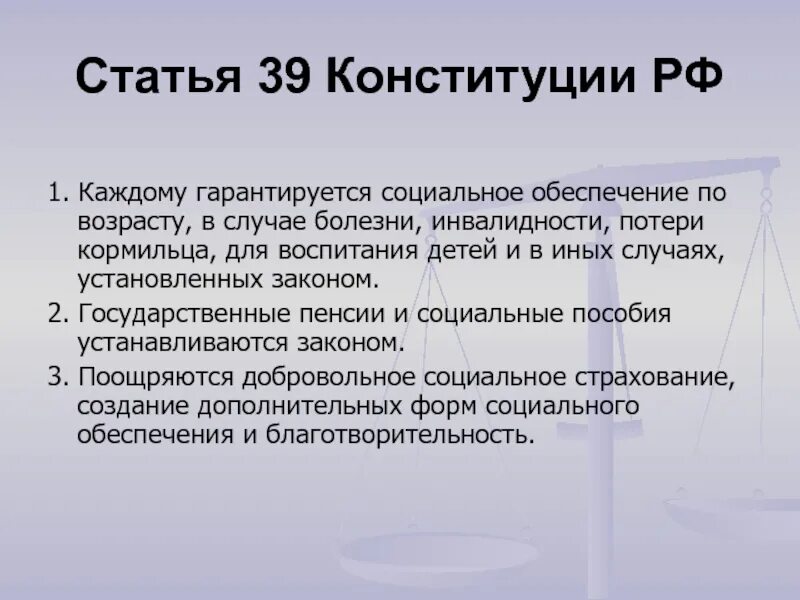 Статья 39 Конституции РФ

1. Каждому гарантируется социальное обеспечение по возрасту, в случае болезни, инвалидности, потери кормильца, для воспитания детей и в иных случаях, установленных законом.

2. Государственные пенсии и социальные пособия устанавливаются законом.

3. Поощряются добровольное социальное страхование, создание дополнительных форм социального обеспечения и благотворительность.